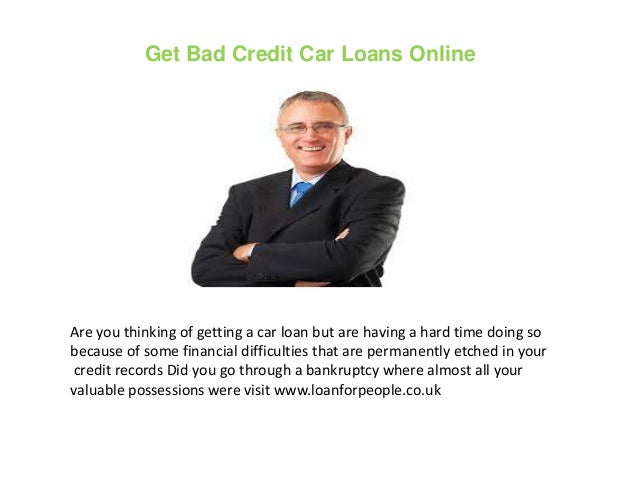 Get Bad Credit Car Loans Online

Are you thinking of getting a car loan but are having a hard time doing so because of some financial difficulties that are permanently etched in your credit records Did you go through a bankruptcy where almost all your valuable possessions were visit www.loanforpeople.co.uk